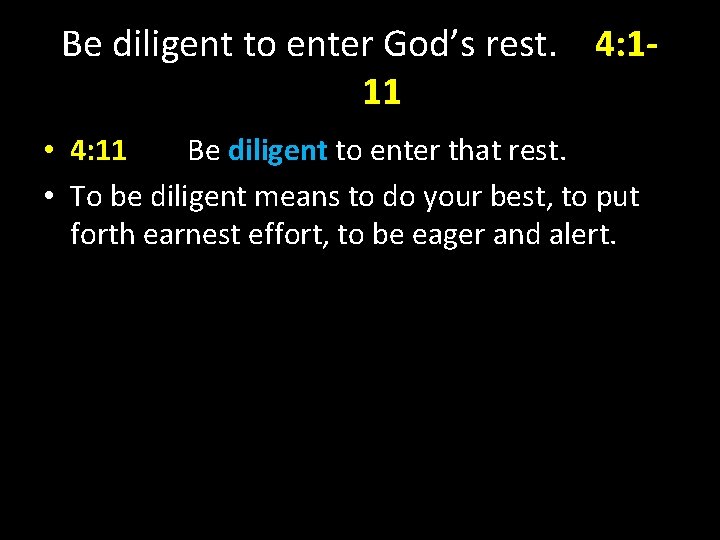 Be diligent to enter God’s rest. 4:1-11

• 4:11 Be diligent to enter that rest.
• To be diligent means to do your best, to put forth earnest effort, to be eager and alert.